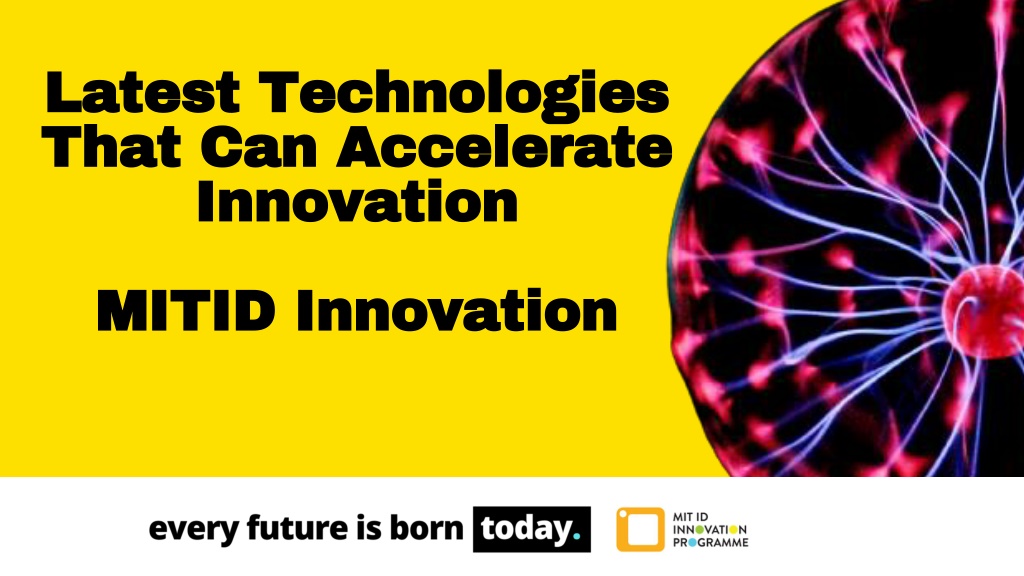 Latest Technologies That Can Accelerate Innovation

MITID Innovation

every future is born today.

MIT ID
INNOVATION
PROGRAMME